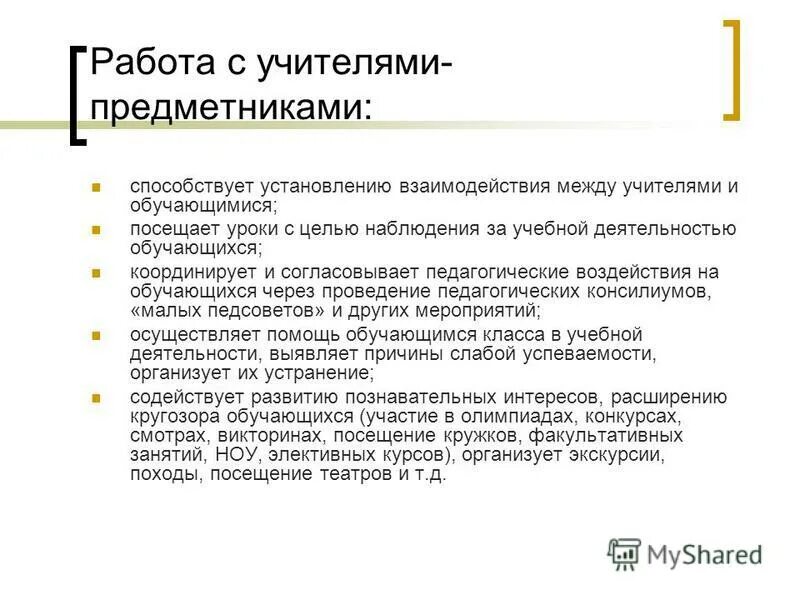 Работа с учителями-предметниками:

- способствует установлению взаимодействия между учителями и обучающимися;
- посещает уроки с целью наблюдения за учебной деятельностью обучающихся;
- координирует и согласовывает педагогические воздействия на обучающихся через проведение педагогических консилиумов, «малых педсоветов» и других мероприятий;
- осуществляет помощь обучающимся класса в учебной деятельности, выявляет причины слабой успеваемости, организует их устранение;
- содействует развитию познавательных интересов, расширению кругозора обучающихся (участие в олимпиадах, конкурсах, смотрах, викторинах, посещение кружков, факультативных занятий, НОУ, элективных курсов), организует экскурсии, походы, посещение театров и т.д.

MyShared